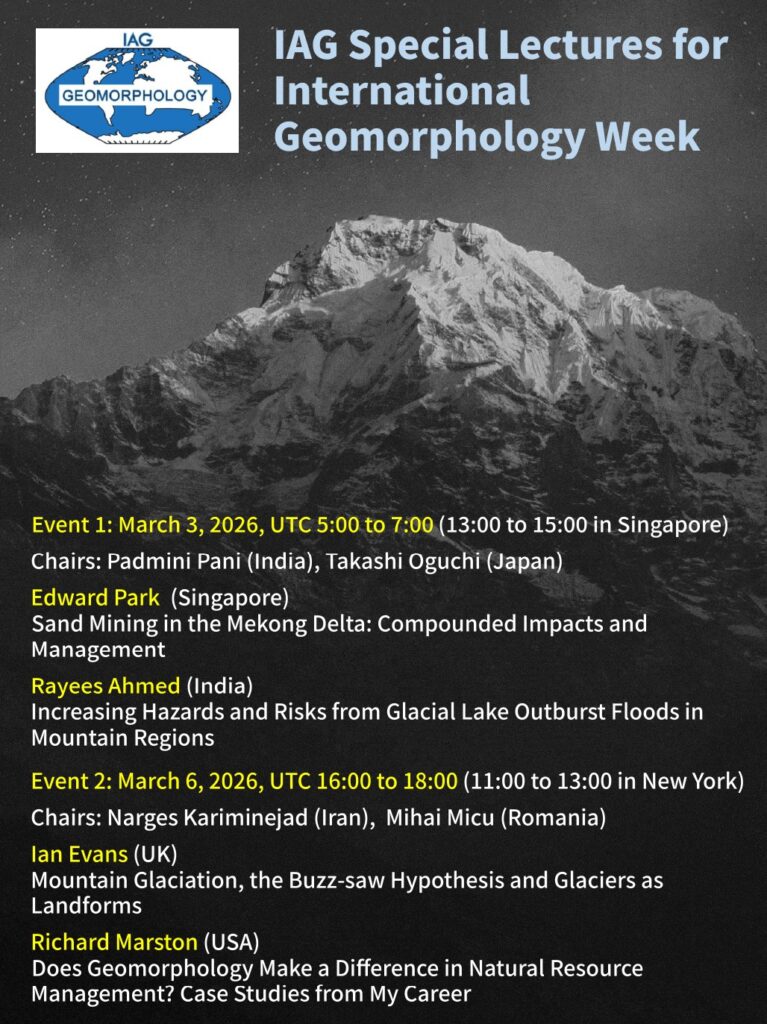 IAG
GEOMORPHOLOGY

IAG Special Lectures for International Geomorphology Week

Event 1: March 3, 2026, UTC 5:00 to 7:00 (13:00 to 15:00 in Singapore)

Chairs: Padmini Pani (India), Takashi Oguchi (Japan)

Edward Park (Singapore)
Sand Mining in the Mekong Delta: Compounded Impacts and Management

Rayees Ahmed (India)
Increasing Hazards and Risks from Glacial Lake Outburst Floods in Mountain Regions

Event 2: March 6, 2026, UTC 16:00 to 18:00 (11:00 to 13:00 in New York)

Chairs: Narges Kariminejad (Iran), Mihai Micu (Romania)

Ian Evans (UK)
Mountain Glaciation, the Buzz-saw Hypothesis and Glaciers as Landforms

Richard Marston (USA)
Does Geomorphology Make a Difference in Natural Resource Management? Case Studies from My Career